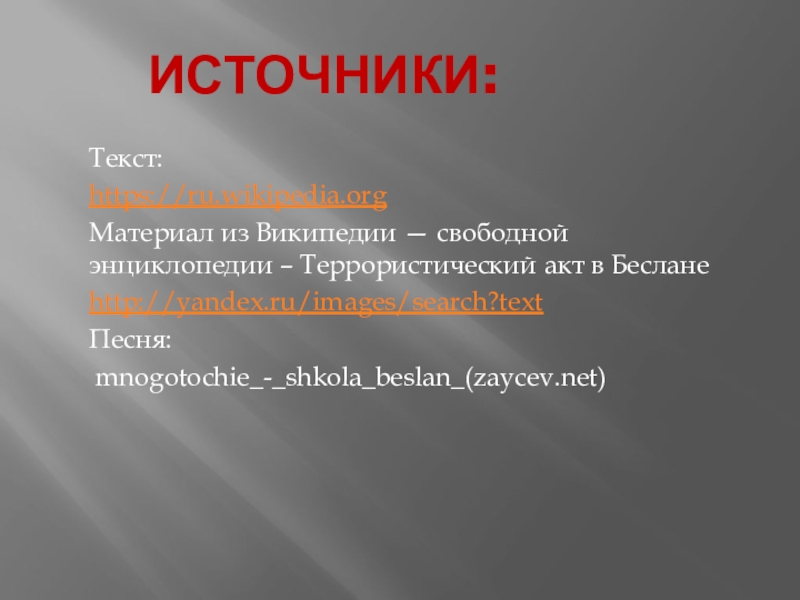 ИСТОЧНИКИ:

Текст:

https://ru.wikipedia.org

Материал из Википедии — свободной энциклопедии – Террористический акт в Беслане

http://yandex.ru/images/search?text

Песня:

mnogotochie_-_shkola_beslan_(zaycev.net)